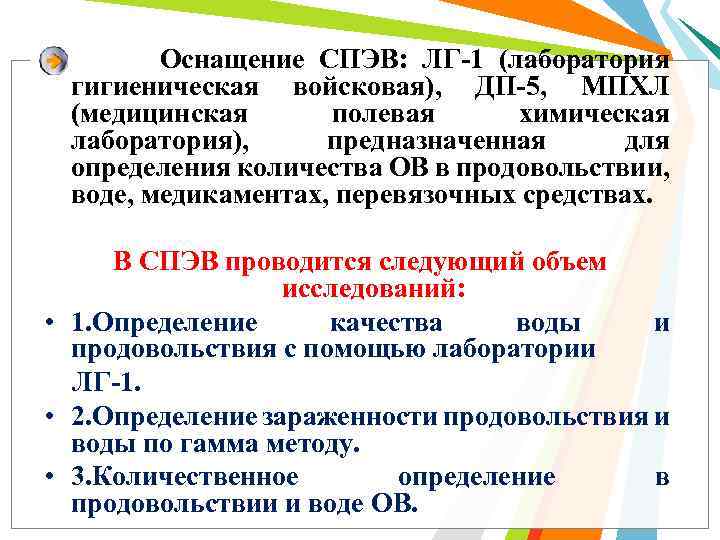 Оснащение СПЭВ: ЛГ-1 (лаборатория гигиеническая войсковая), ДП-5, МПХЛ (медицинская полевая химическая лаборатория), предназначенная для определения количества ОВ в продовольствии, воде, медикаментах, перевязочных средствах.

В СПЭВ проводится следующий объем исследований:

• 1.Определение качества воды и продовольствия с помощью лаборатории ЛГ-1.
• 2.Определение зараженности продовольствия и воды по гамма методу.
• 3.Количественное определение в продовольствии и воде ОВ.